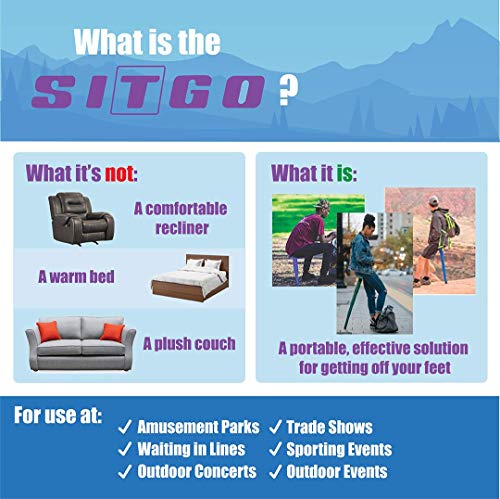 What is the
SITGO ?

What it's not:

A comfortable recliner

A warm bed

A plush couch

What it is:

A portable, effective solution for getting off your feet

For use at:
✓ Amusement Parks
✓ Waiting in Lines
✓ Outdoor Concerts
✓ Trade Shows
✓ Sporting Events
✓ Outdoor Events